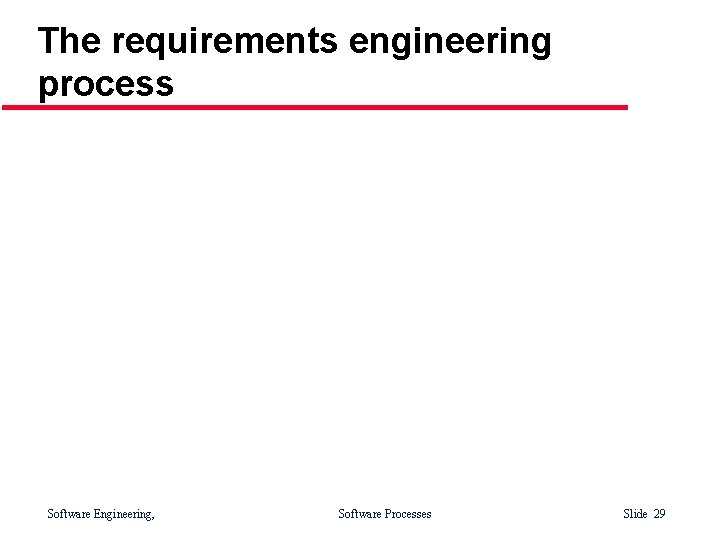 The requirements engineering process

Software Engineering, Software Processes Slide 29